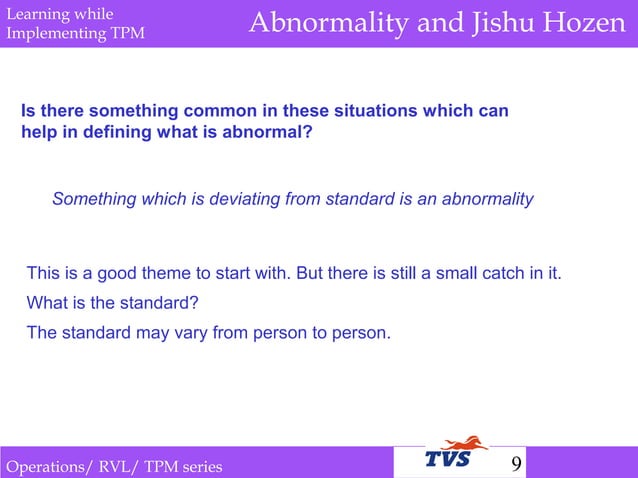 Learning while Implementing TPM

Abnormality and Jishu Hozen

Is there something common in these situations which can help in defining what is abnormal?

Something which is deviating from standard is an abnormality

This is a good theme to start with. But there is still a small catch in it.

What is the standard?

The standard may vary from person to person.

Operations/ RVL/ TPM series

TVS

9